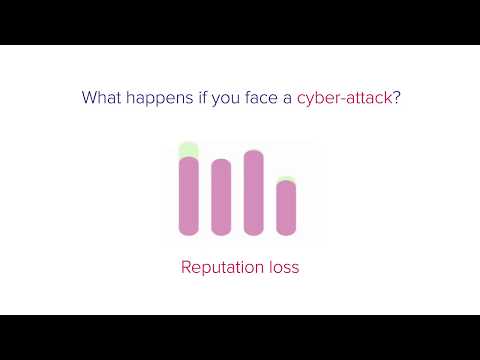 What happens if you face a cyber-attack?

Reputation loss